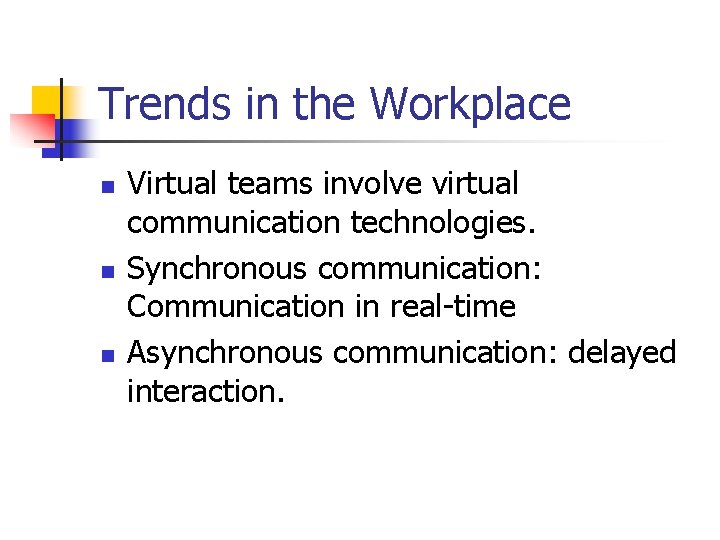 Trends in the Workplace

- Virtual teams involve virtual communication technologies.
- Synchronous communication: Communication in real-time
- Asynchronous communication: delayed interaction.